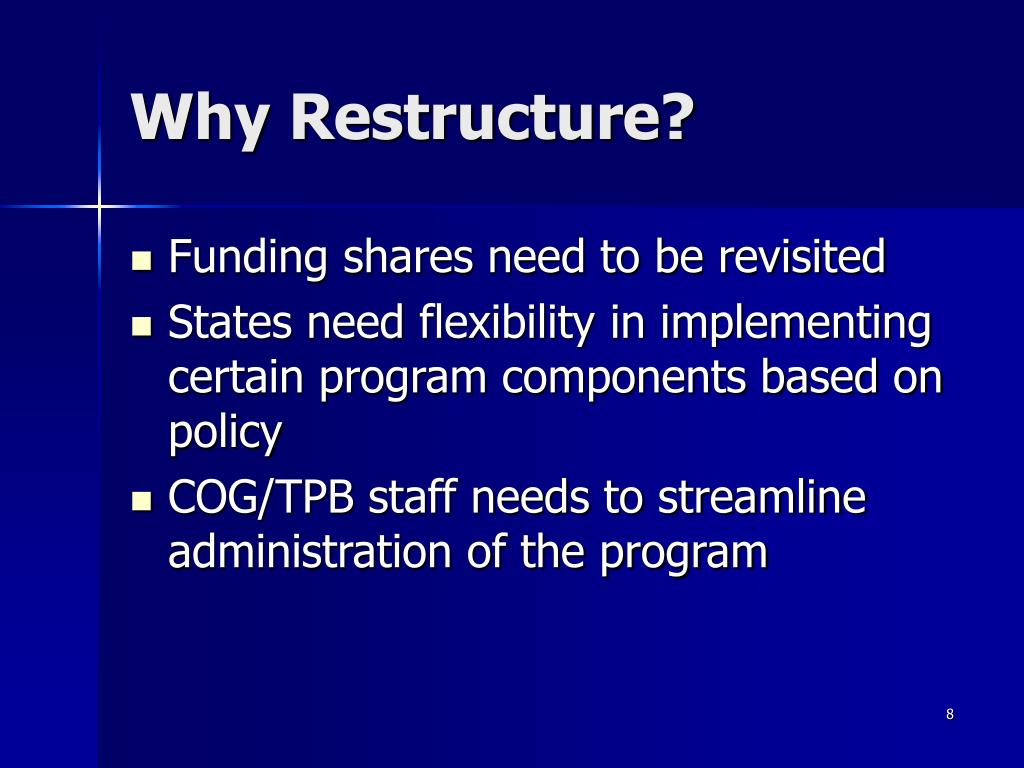 Why Restructure?

- Funding shares need to be revisited
- States need flexibility in implementing certain program components based on policy
- COG/TPB staff needs to streamline administration of the program

8